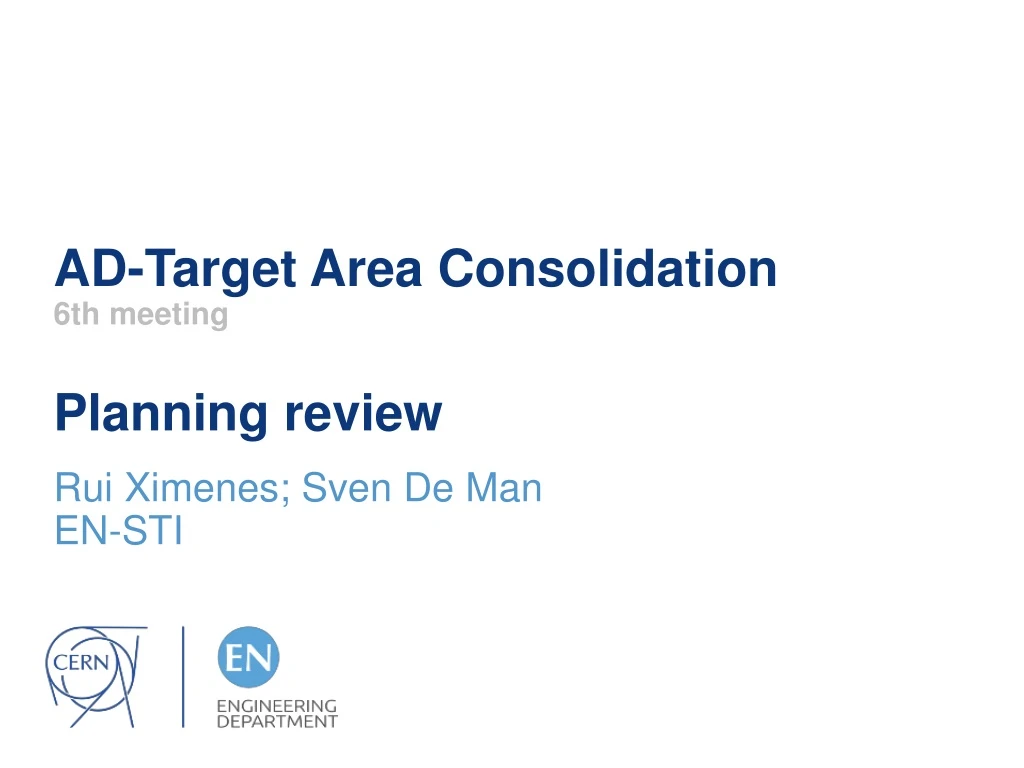 AD-Target Area Consolidation
6th meeting

Planning review

Rui Ximenes; Sven De Man
EN-STI

CERN

EN
ENGINEERING
DEPARTMENT